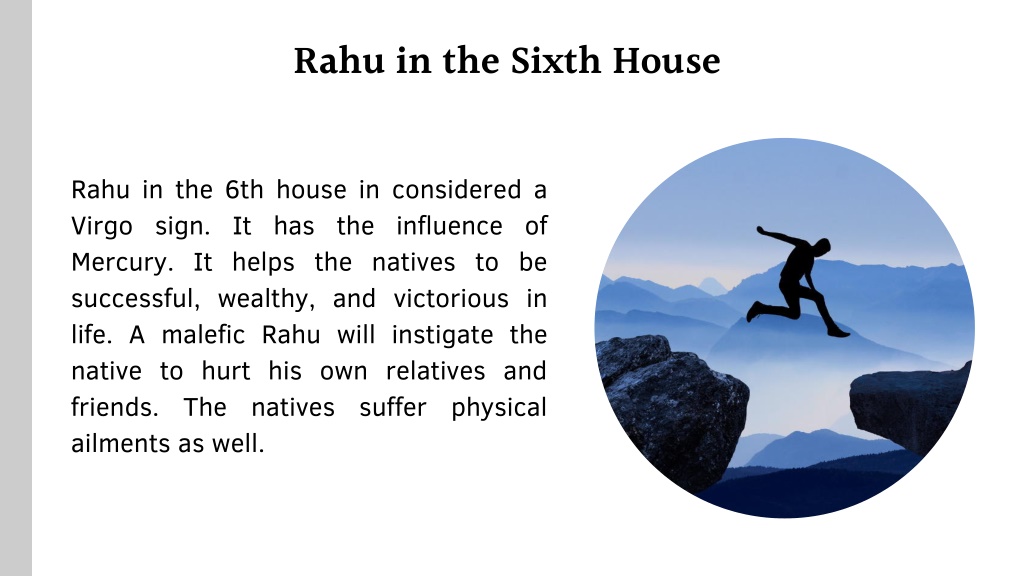 Rahu in the Sixth House

Rahu in the 6th house in considered a Virgo sign. It has the influence of Mercury. It helps the natives to be successful, wealthy, and victorious in life. A malefic Rahu will instigate the native to hurt his own relatives and friends. The natives suffer physical ailments as well.